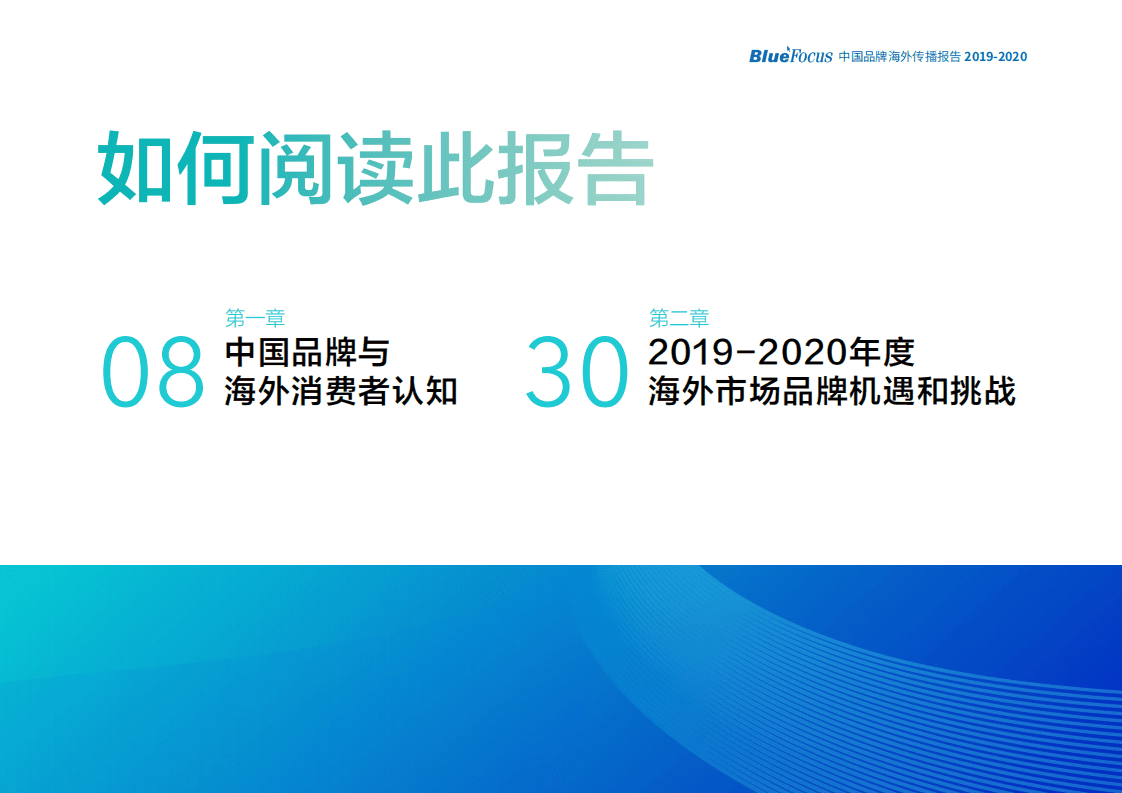 BlueFocus 中国品牌海外传播报告 2019-2020

如何阅读此报告

08
第一章
中国品牌与
海外消费者认知

30
第二章
2019-2020年度
海外市场品牌机遇和挑战